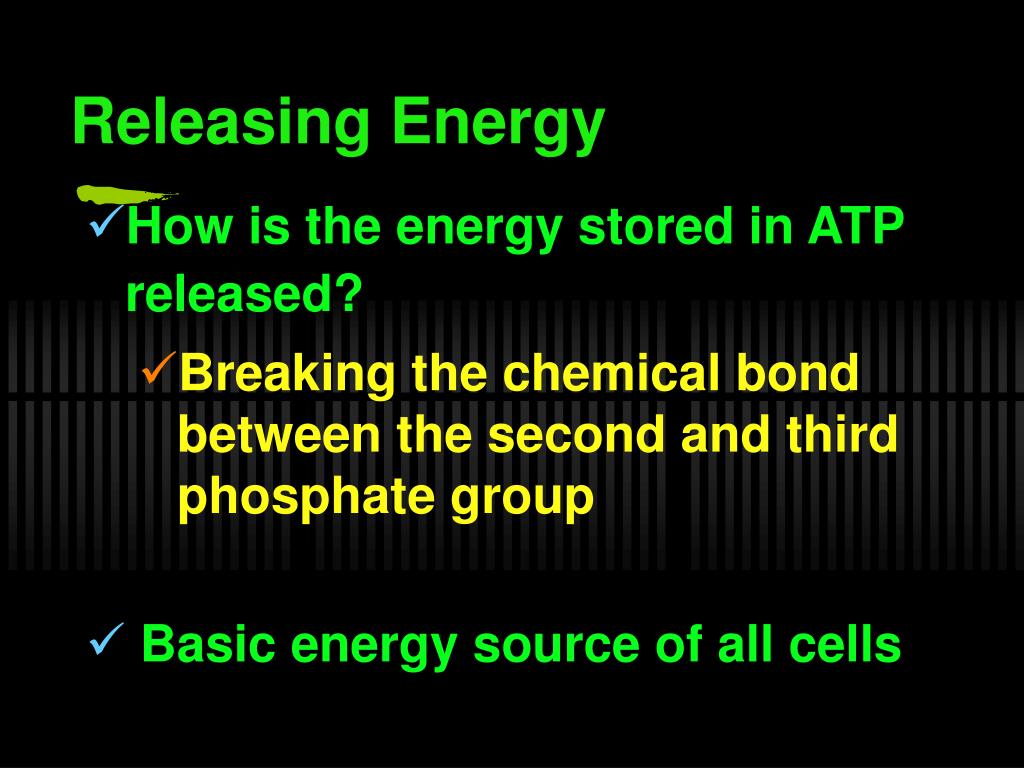 Releasing Energy

✓How is the energy stored in ATP released?

✓Breaking the chemical bond between the second and third phosphate group

✓ Basic energy source of all cells